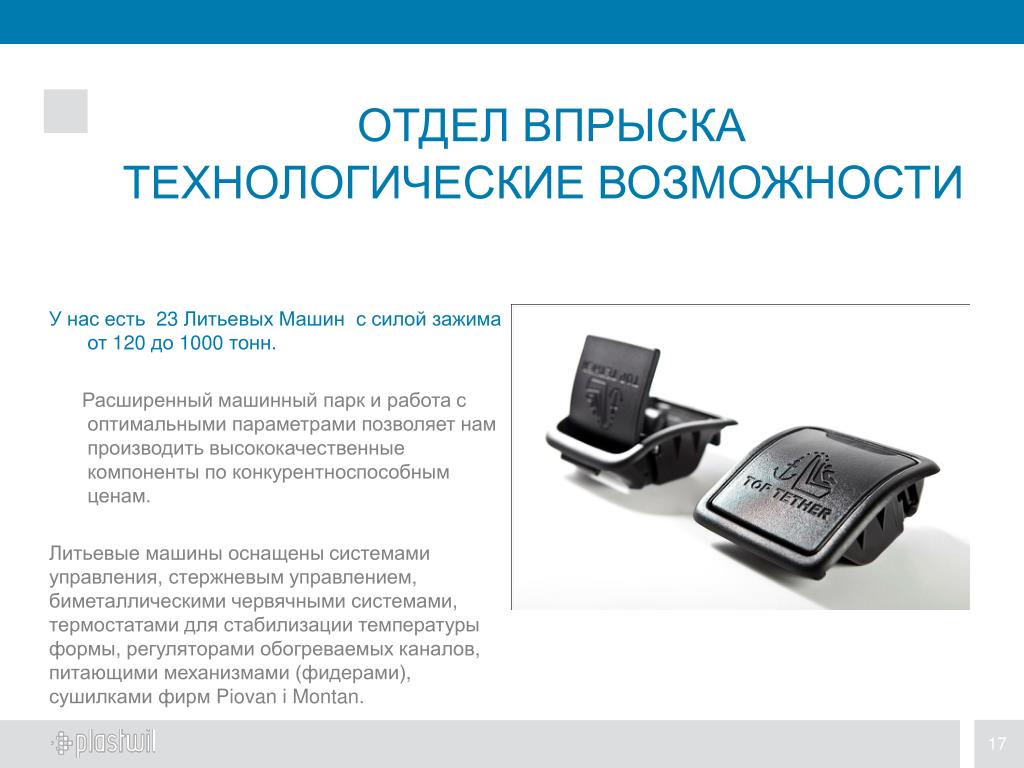 ОТДЕЛ ВПРЫСКА
ТЕХНОЛОГИЧЕСКИЕ ВОЗМОЖНОСТИ

У нас есть 23 Литьевых Машин с силой зажима от 120 до 1000 тонн.

Расширенный машинный парк и работа с оптимальными параметрами позволяет нам производить высококачественные компоненты по конкурентноспособным ценам.

Литьевые машины оснащены системами управления, стержневым управлением, биметаллическими червячными системами, термостатами для стабилизации температуры формы, регуляторами обогреваемых каналов, питающими механизмами (фидерами), сушилками фирм Piovan i Montan.

TOP TETHER

plastwil

17